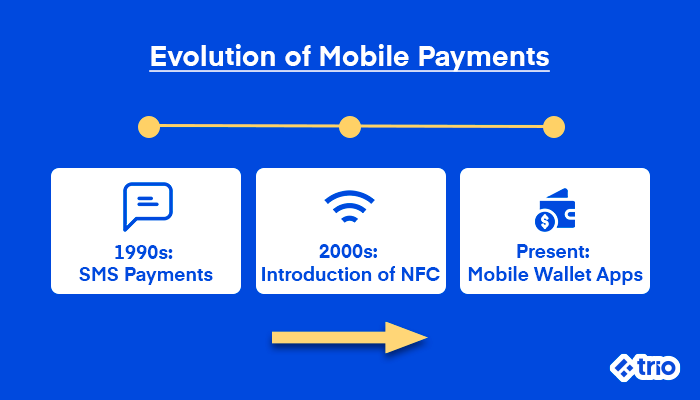 Evolution of Mobile Payments

1990s:
SMS Payments

2000s:
Introduction of NFC

Present:
Mobile Wallet Apps

trio